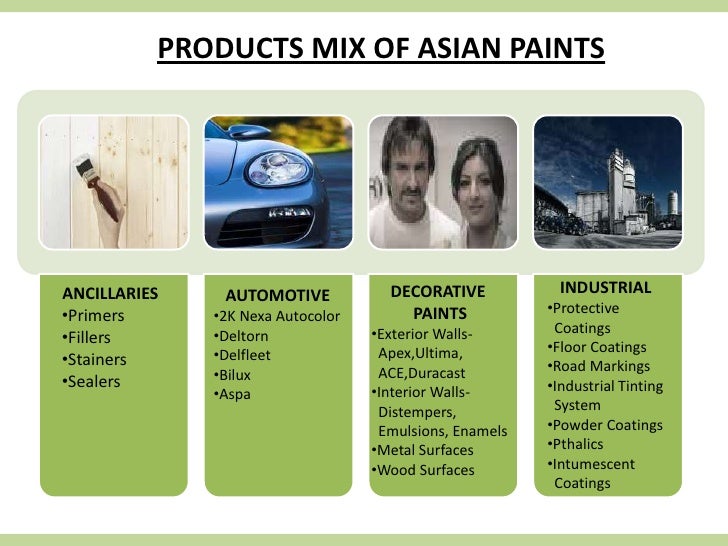 PRODUCTS MIX OF ASIAN PAINTS

ANCILLARIES
•Primers
•Fillers
•Stainers
•Sealers

AUTOMOTIVE
•2K Nexa Autocolor
•Deltorn
•Delfleet
•Bilux
•Aspa

DECORATIVE PAINTS
•Exterior Walls- Apex,Ultima, ACE,Duracast
•Interior Walls- Distempers, Emulsions, Enamels
•Metal Surfaces
•Wood Surfaces

INDUSTRIAL
•Protective Coatings
•Floor Coatings
•Road Markings
•Industrial Tinting System
•Powder Coatings
•Pthalics
•Intumescent Coatings